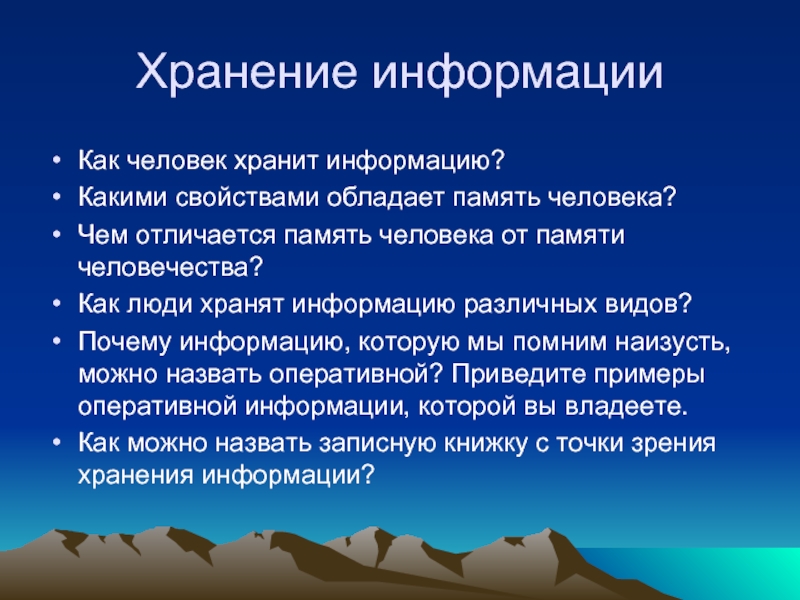 Хранение информации

• Как человек хранит информацию?
• Какими свойствами обладает память человека?
• Чем отличается память человека от памяти человечества?
• Как люди хранят информацию различных видов?
• Почему информацию, которую мы помним наизусть, можно назвать оперативной? Приведите примеры оперативной информации, которой вы владеете.
• Как можно назвать записную книжку с точки зрения хранения информации?